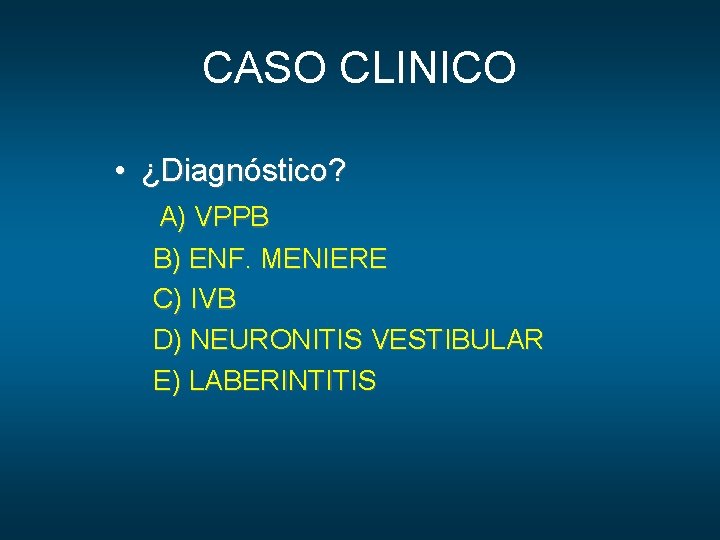 CASO CLINICO

• ¿Diagnóstico?

A) VPPB
B) ENF. MENIERE
C) IVB
D) NEURONITIS VESTIBULAR
E) LABERINTITIS